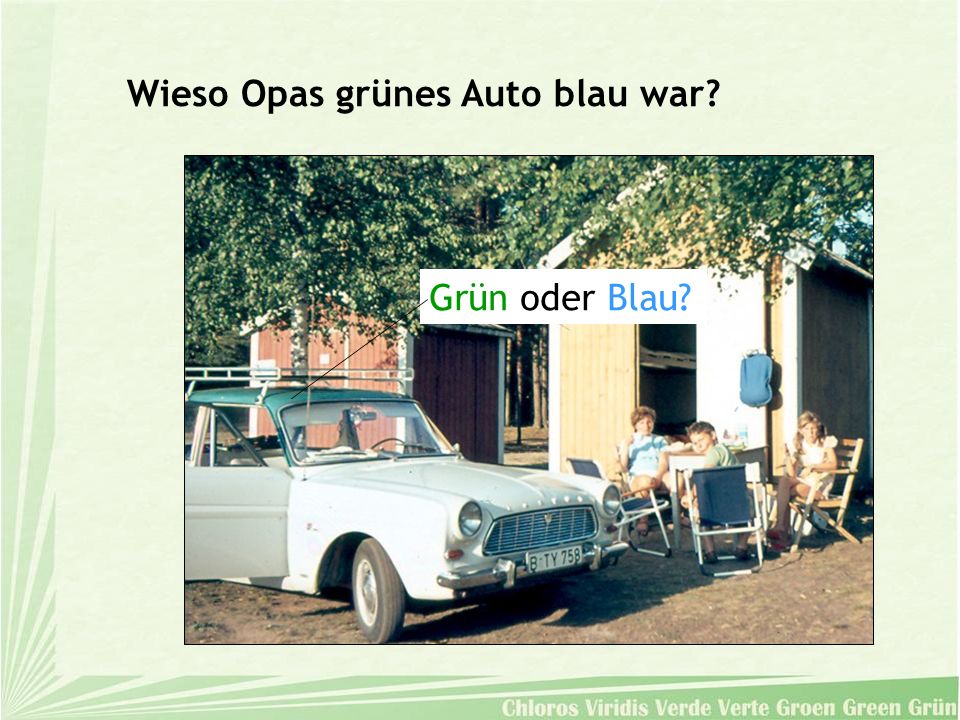 Wieso Opas grünes Auto blau war?

Grün oder Blau?

B·TY 758

Chloros Viridis Verde Verte Groen Green Grün